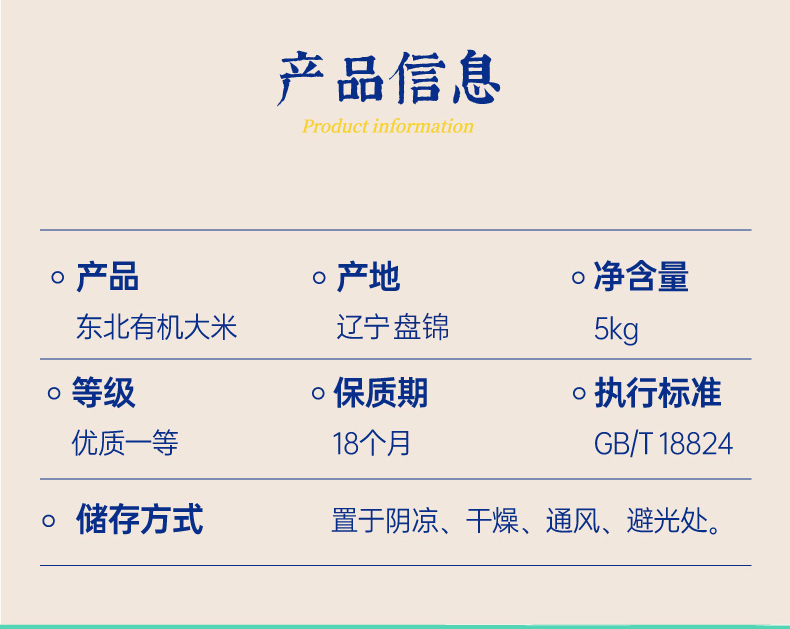 产品信息
Product information

产品
东北有机大米

产地
辽宁盘锦

净含量
5kg

等级
优质一等

保质期
18个月

执行标准
GB/T 18824

储存方式
置于阴凉、干燥、通风、避光处。